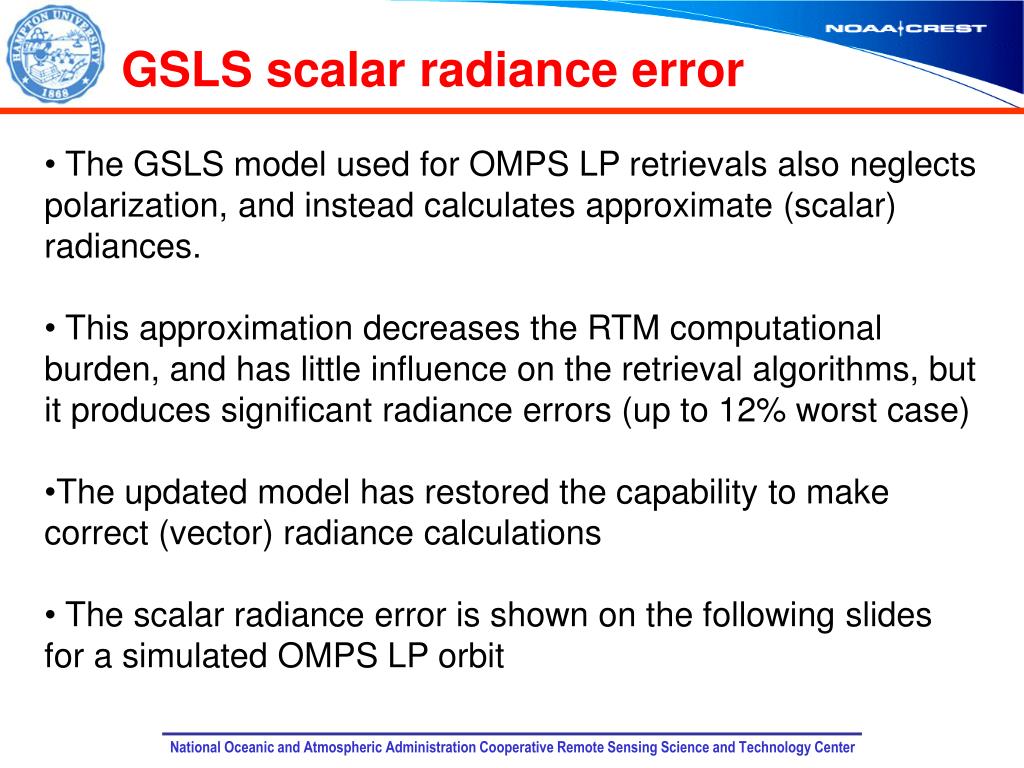 HAMPTON UNIVERSITY
1868

NOAA CREST

GSLS scalar radiance error

• The GSLS model used for OMPS LP retrievals also neglects polarization, and instead calculates approximate (scalar) radiances.

• This approximation decreases the RTM computational burden, and has little influence on the retrieval algorithms, but it produces significant radiance errors (up to 12% worst case)

•The updated model has restored the capability to make correct (vector) radiance calculations

• The scalar radiance error is shown on the following slides for a simulated OMPS LP orbit

National Oceanic and Atmospheric Administration Cooperative Remote Sensing Science and Technology Center